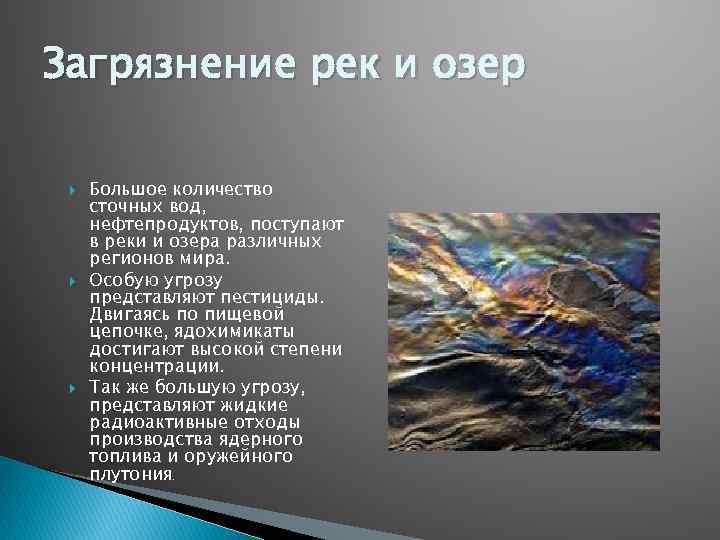 Загрязнение рек и озер

Большое количество сточных вод, нефтепродуктов, поступают в реки и озера различных регионов мира.

Особую угрозу представляют пестициды. Двигаясь по пищевой цепочке, ядохимикаты достигают высокой степени концентрации.

Так же большую угрозу, представляют жидкие радиоактивные отходы производства ядерного топлива и оружейного плутония.